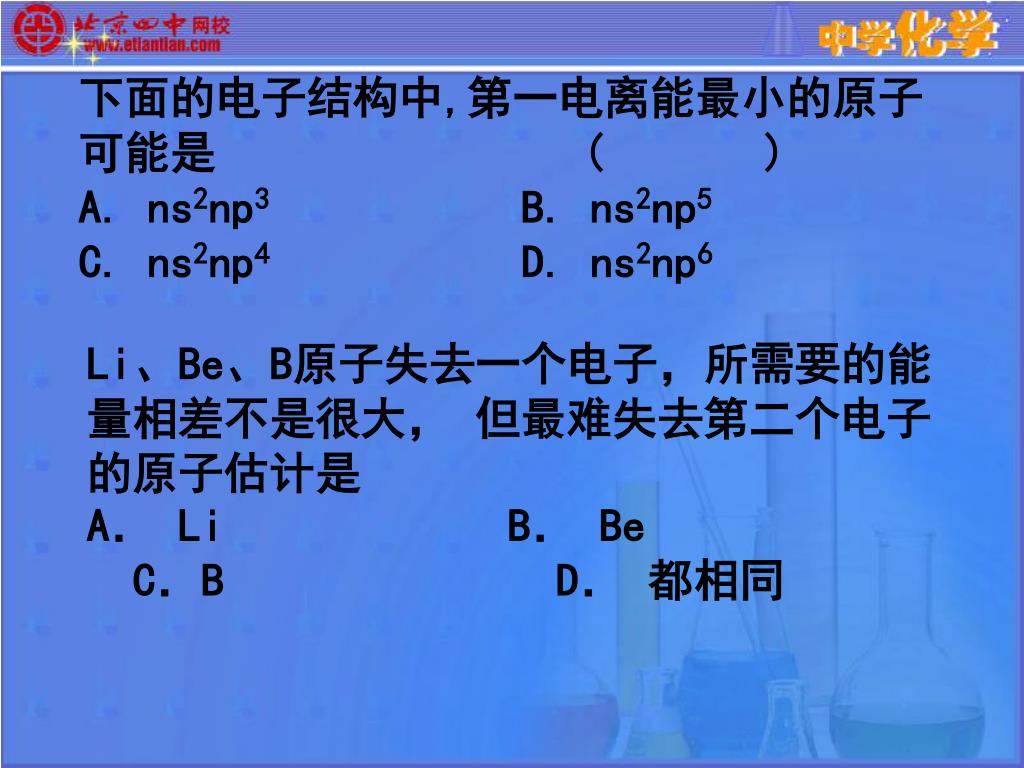 北京四中网校
www.etiantian.com
中学化学

下面的电子结构中,第一电离能最小的原子可能是 （ ）
A. $ns^2np^3$ B. $ns^2np^5$
C. $ns^2np^4$ D. $ns^2np^6$

Li、Be、B原子失去一个电子，所需要的能量相差不是很大， 但最难失去第二个电子的原子估计是
A. Li B. Be
C. B D. 都相同